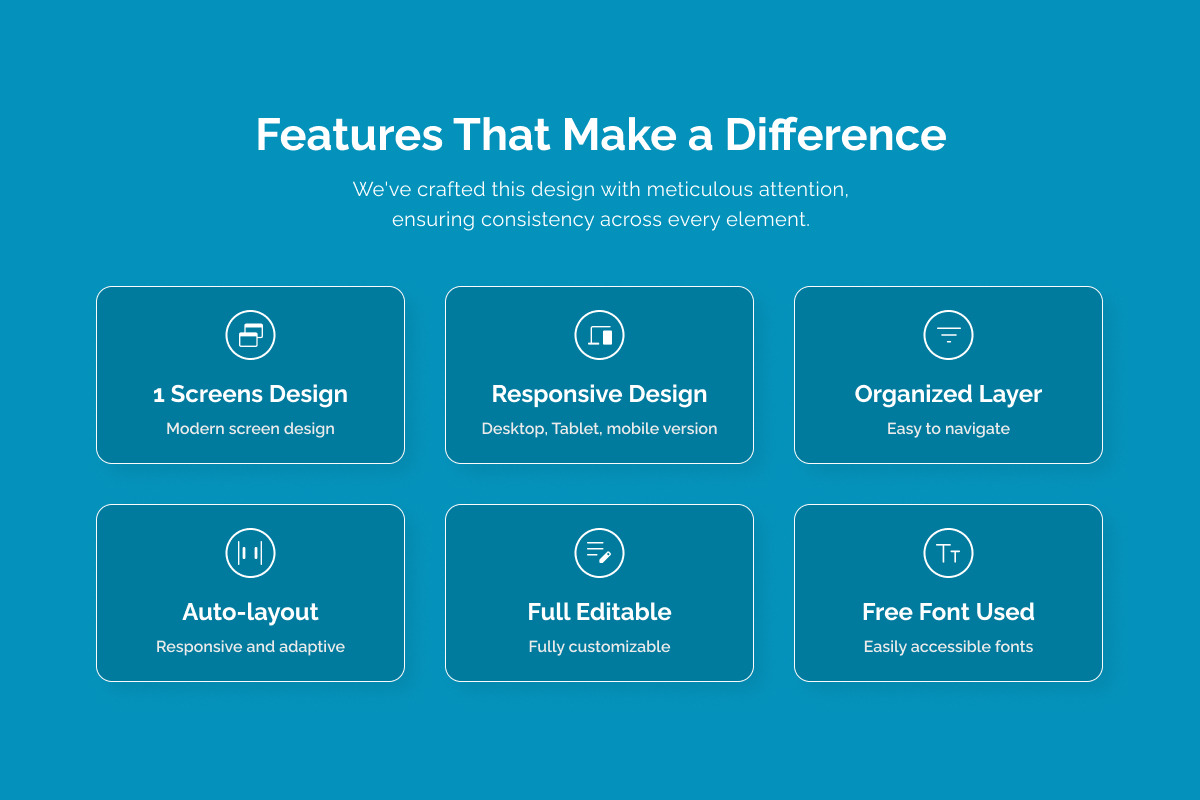 Features That Make a Difference

We've crafted this design with meticulous attention, ensuring consistency across every element.

1 Screens Design
Modern screen design

Responsive Design
Desktop, Tablet, mobile version

Organized Layer
Easy to navigate

Auto-layout
Responsive and adaptive

Full Editable
Fully customizable

Free Font Used
Easily accessible fonts